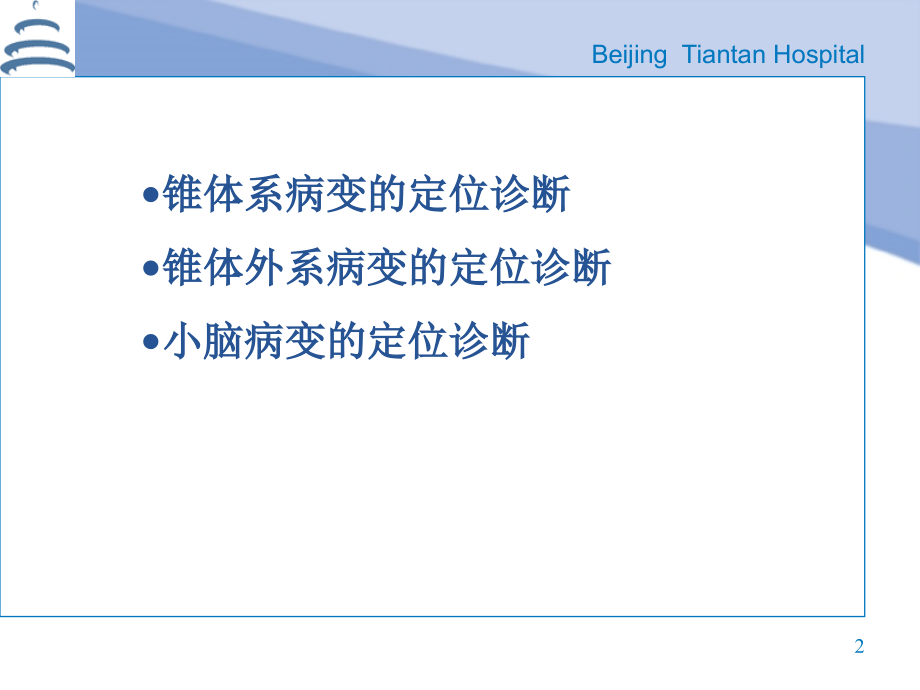 Beijing Tiantan Hospital

•锥体系病变的定位诊断

•锥体外系病变的定位诊断

•小脑病变的定位诊断

2